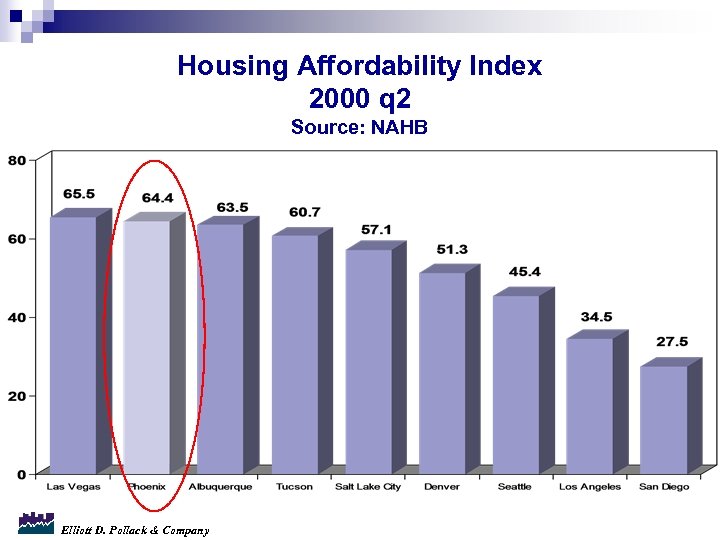 Housing Affordability Index
2000 q2
Source: NAHB

80
60
40
20
0

65.5
64.4
63.5
60.7
57.1
51.3
45.4
34.5
27.5

Las Vegas
Phoenix
Albuquerque
Tucson
Salt Lake City
Denver
Seattle
Los Angeles
San Diego

Elliott D. Pollack & Company